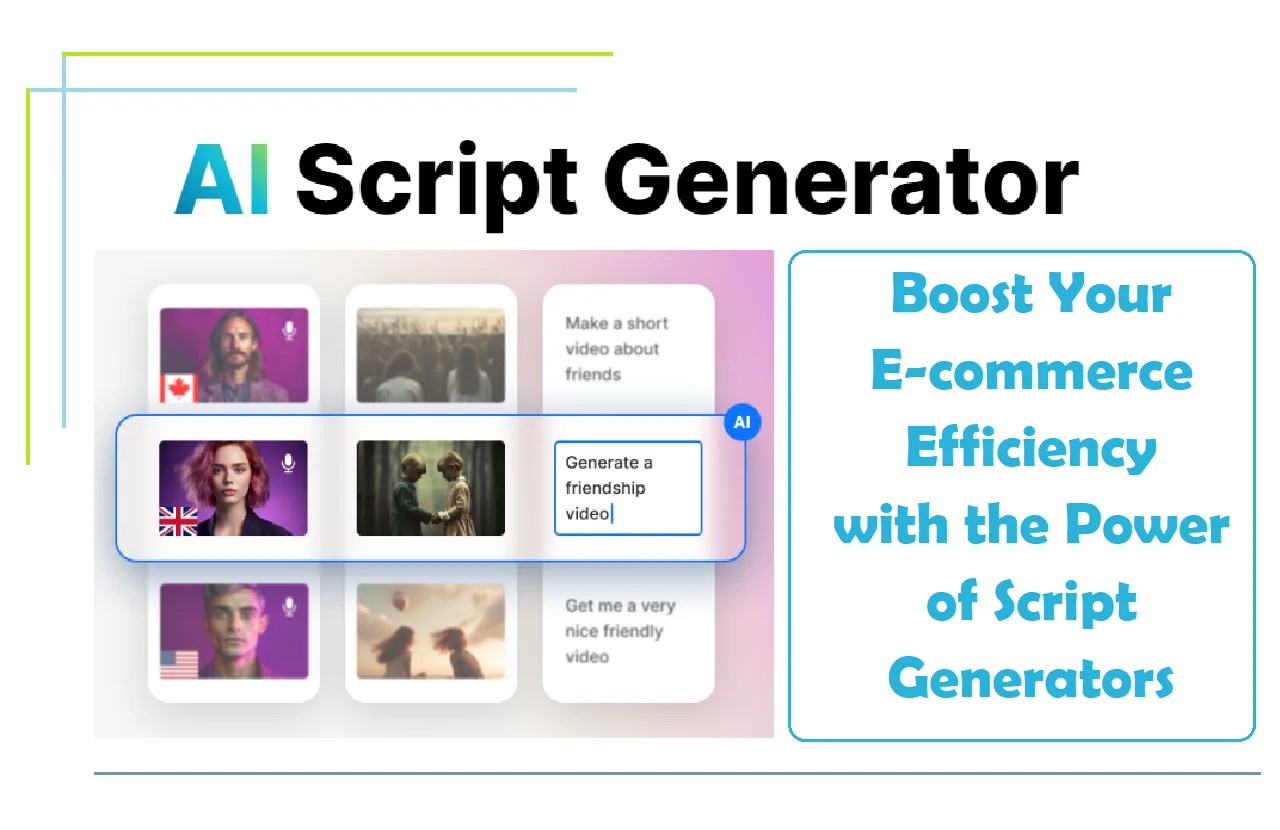 AI Script Generator

Make a short video about friends

AI

Generate a friendship video

Get me a very nice friendly video

Boost Your E-commerce Efficiency with the Power of Script Generators